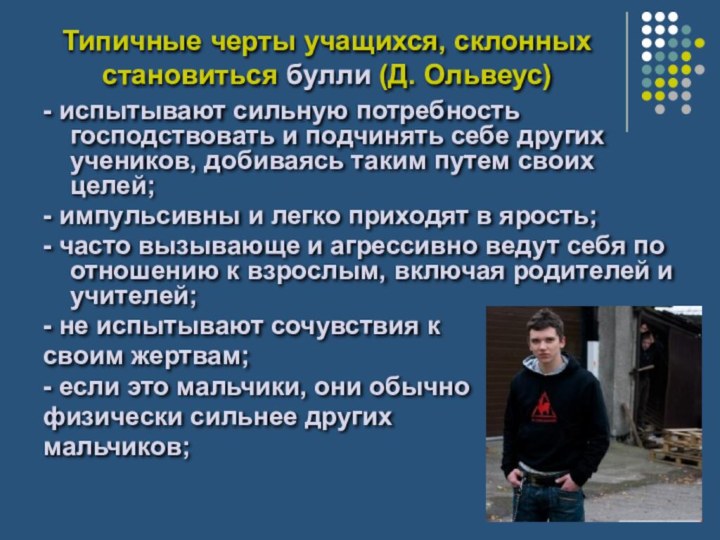 Типичные черты учащихся, склонных становиться булли (Д. Ольвеус)

- испытывают сильную потребность господствовать и подчинять себе других учеников, добиваясь таким путем своих целей;

- импульсивны и легко приходят в ярость;

- часто вызывающе и агрессивно ведут себя по отношению к взрослым, включая родителей и учителей;

- не испытывают сочувствия к своим жертвам;

- если это мальчики, они обычно физически сильнее других мальчиков;